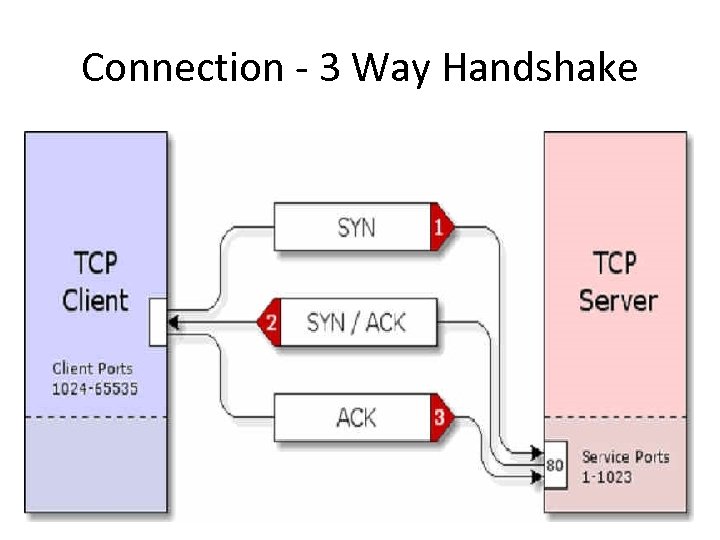 Connection - 3 Way Handshake

TCP Client

Client Ports 1024-65535

SYN 1

2 SYN / ACK

ACK 3

TCP Server

80

Service Ports 1-1023